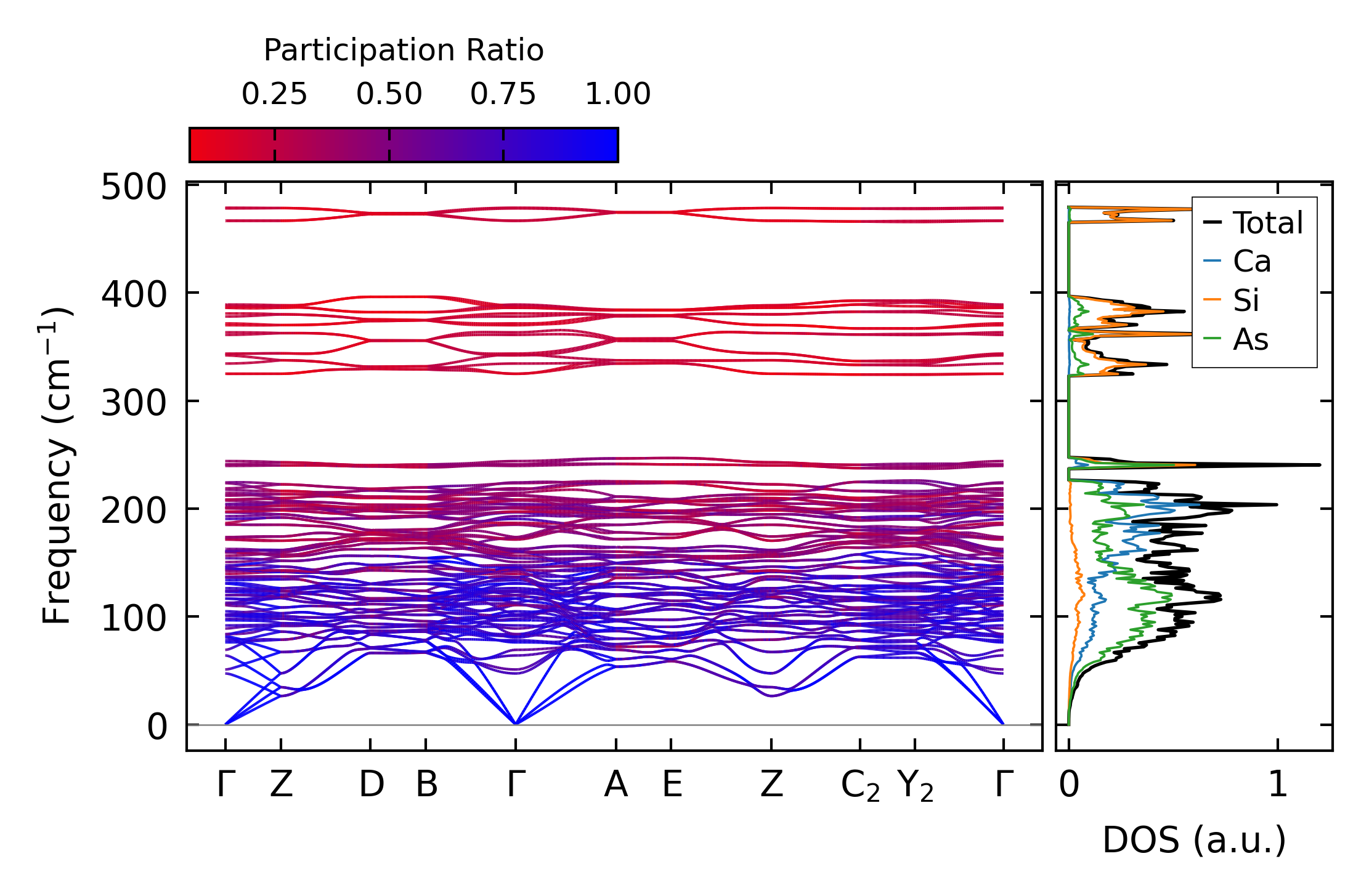 Participation Ratio

0.25 0.50 0.75 1.00

Frequency (cm$^{-1}$)

500
400
300
200
100
0

Γ Z D B Γ A E Z C$_2$ Y$_2$ Γ

Total
Ca
Si
As

0 1

DOS (a.u.)